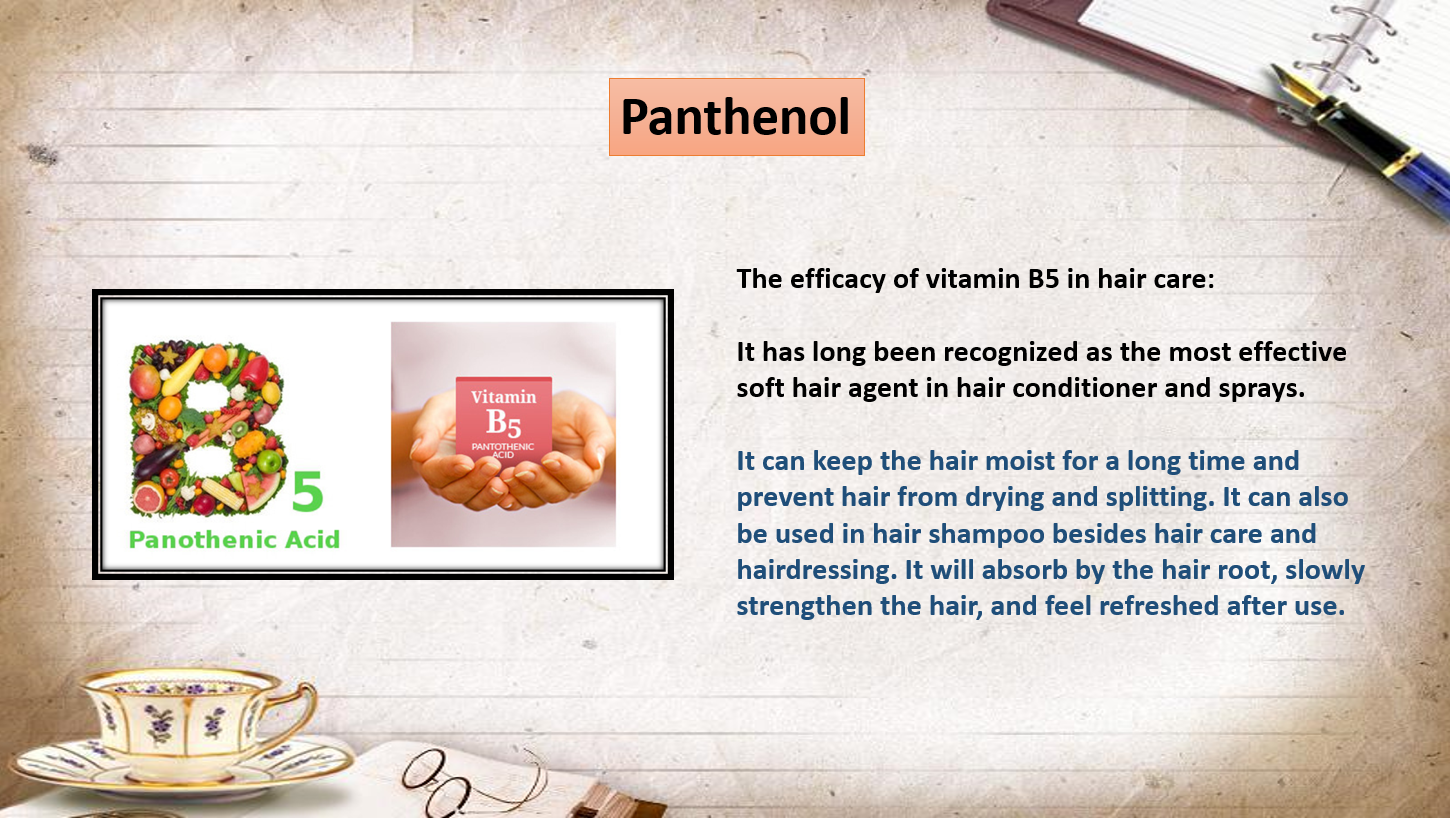 Panthenol

B5
Panothenic Acid

Vitamin
B5
PANTOTHENIC ACID

The efficacy of vitamin B5 in hair care:

It has long been recognized as the most effective soft hair agent in hair conditioner and sprays.

It can keep the hair moist for a long time and prevent hair from drying and splitting. It can also be used in hair shampoo besides hair care and hairdressing. It will absorb by the hair root, slowly strengthen the hair, and feel refreshed after use.